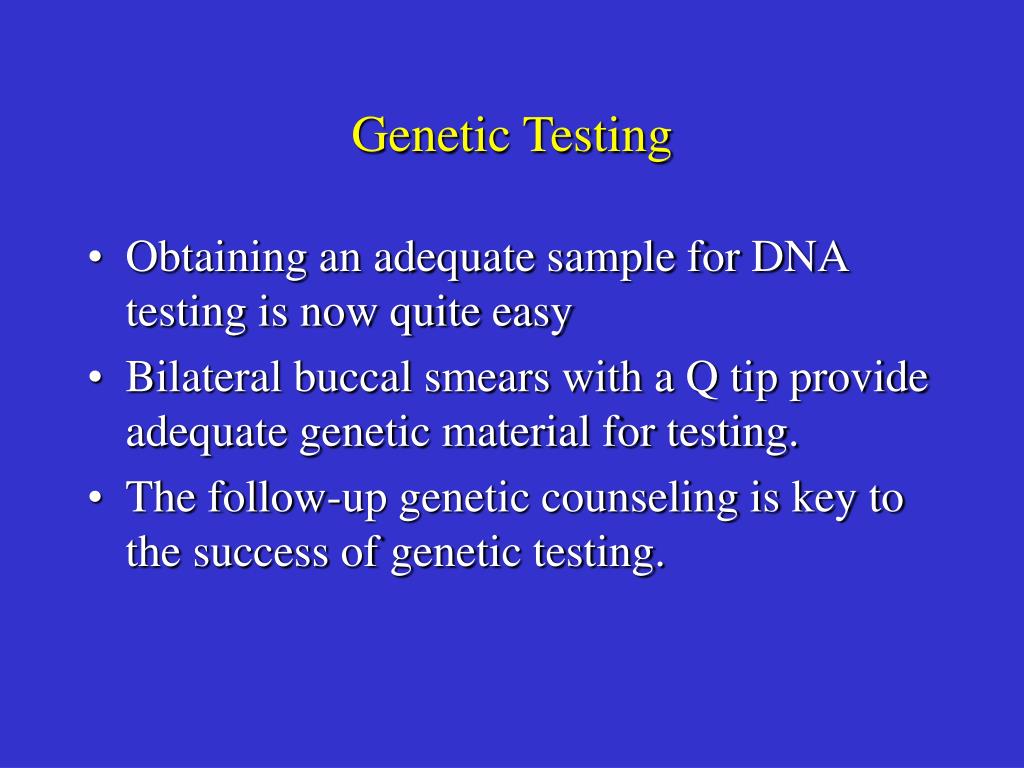 Genetic Testing

• Obtaining an adequate sample for DNA testing is now quite easy

• Bilateral buccal smears with a Q tip provide adequate genetic material for testing.

• The follow-up genetic counseling is key to the success of genetic testing.